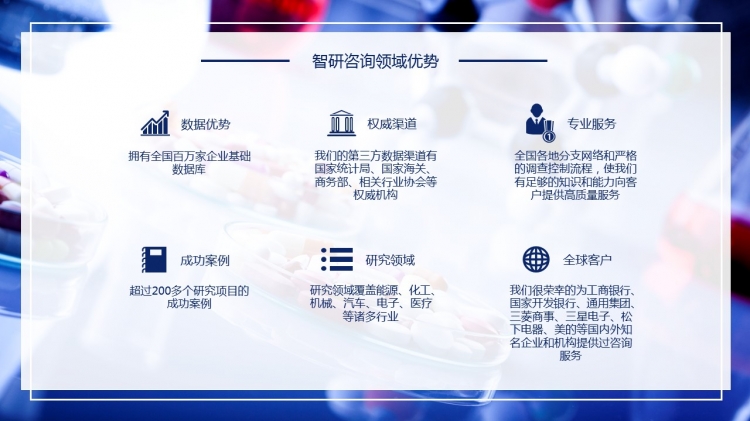 智研咨询领域优势

数据优势

拥有全国百万家企业基础数据库

权威渠道

我们的第三方数据渠道有国家统计局、国家海关、商务部、相关行业协会等权威机构

专业服务

全国各地分支网络和严格的调查控制流程，使我们有足够的知识和能力向客户提供高质量服务

成功案例

超过200多个研究项目的成功案例

研究领域

研究领域覆盖能源、化工、机械、汽车、电子、医疗等诸多行业

全球客户

我们很荣幸的为工商银行、国家开发银行、通用集团、三菱商事、三星电子、松下电器、美的等国内外知名企业和机构提供过咨询服务